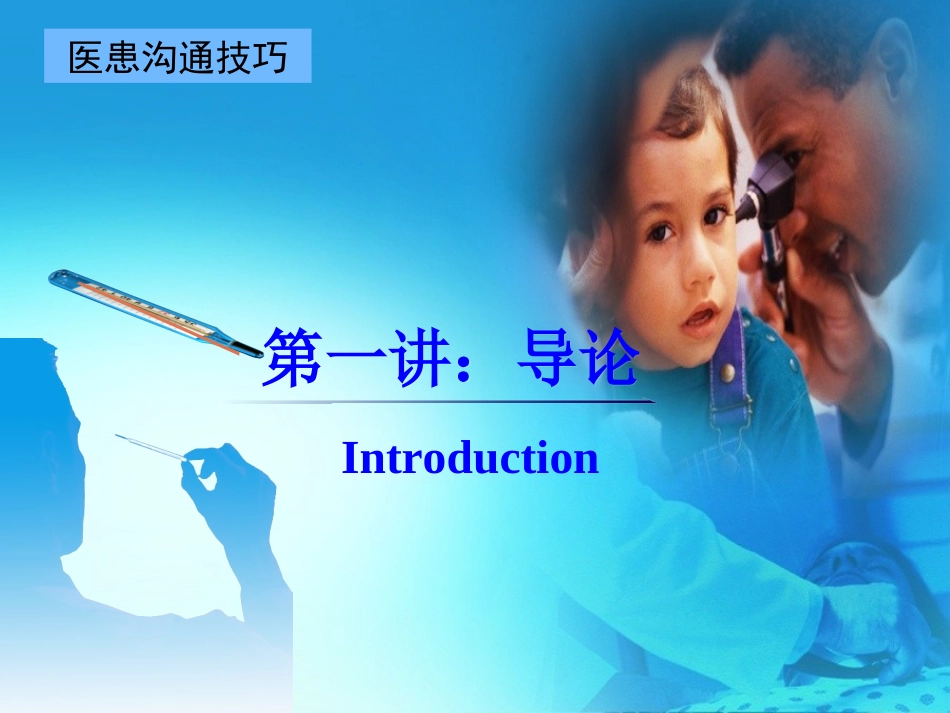 医患沟通技巧

第一讲：导论

Introduction